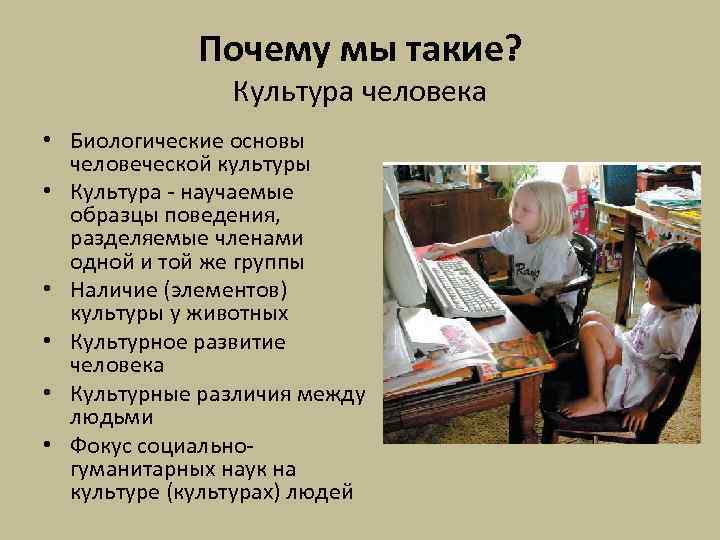 Почему мы такие?
Культура человека

• Биологические основы человеческой культуры
• Культура - научаемые образцы поведения, разделяемые членами одной и той же группы
• Наличие (элементов) культуры у животных
• Культурное развитие человека
• Культурные различия между людьми
• Фокус социально-гуманитарных наук на культуре (культурах) людей